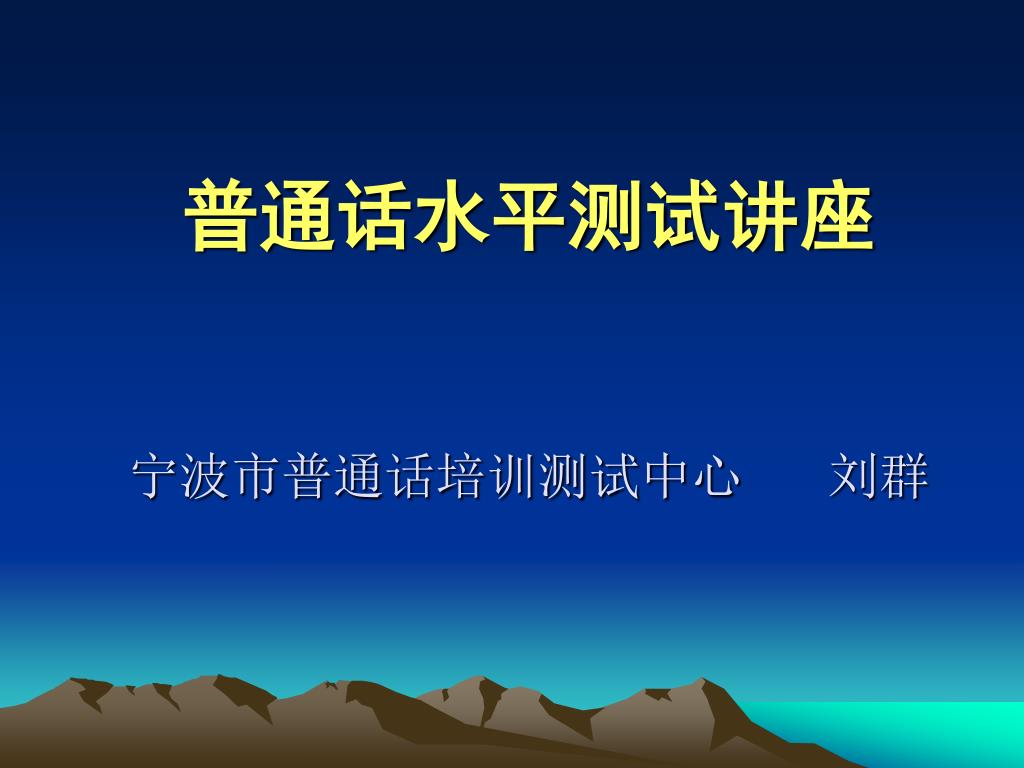 普通话水平测试讲座

宁波市普通话培训测试中心　　刘群